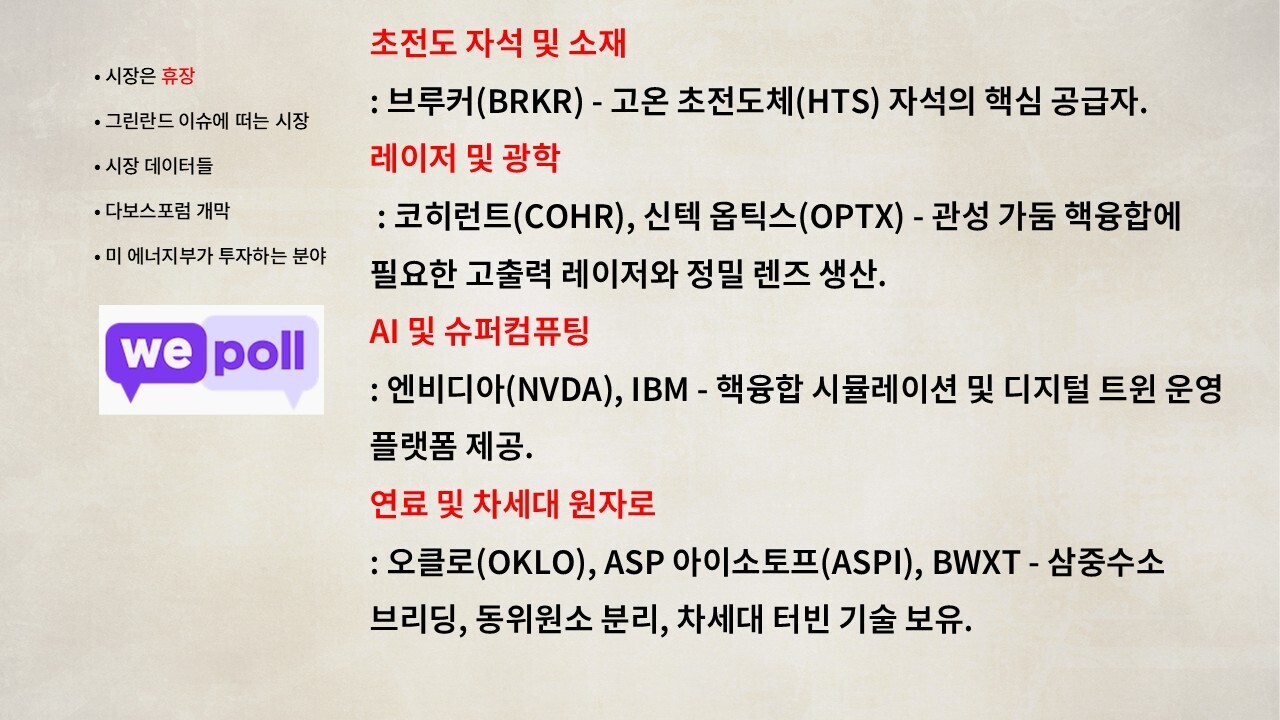 • 시장은 휴장

• 그린란드 이슈에 떠는 시장

• 시장 데이터들

• 다보스포럼 개막

• 미 에너지부가 투자하는 분야

we poll

초전도 자석 및 소재

: 브루커(BRKR) - 고온 초전도체(HTS) 자석의 핵심 공급자.

레이저 및 광학

: 코히런트(COHR), 신텍 옵틱스(OPTX) - 관성 가둠 핵융합에 필요한 고출력 레이저와 정밀 렌즈 생산.

AI 및 슈퍼컴퓨팅

: 엔비디아(NVDA), IBM - 핵융합 시뮬레이션 및 디지털 트윈 운영 플랫폼 제공.

연료 및 차세대 원자로

: 오클로(OKLO), ASP 아이소토프(ASPI), BWXT - 삼중수소 브리딩, 동위원소 분리, 차세대 터빈 기술 보유.